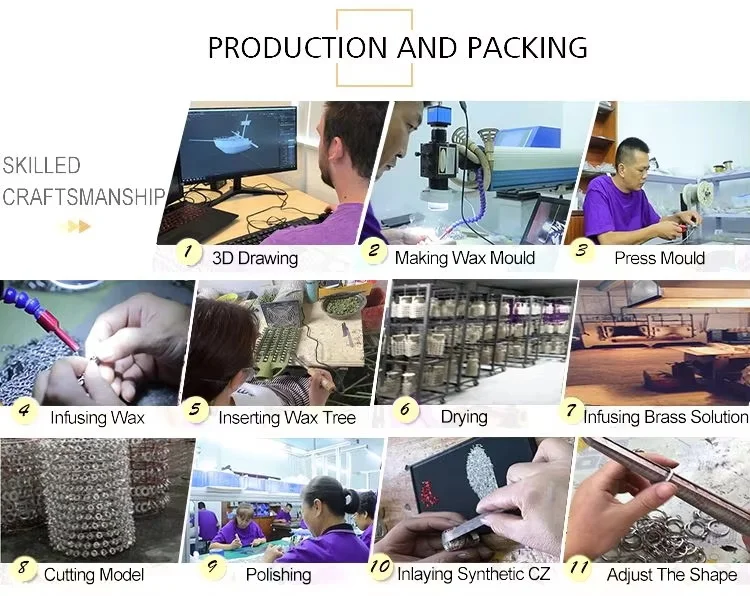 PRODUCTION AND PACKING

SKILLED CRAFTSMANSHIP

1 3D Drawing
2 Making Wax Mould
3 Press Mould
4 Infusing Wax
5 Inserting Wax Tree
6 Drying
7 Infusing Brass Solution
8 Cutting Model
9 Polishing
10 Inlaying Synthetic CZ
11 Adjust The Shape